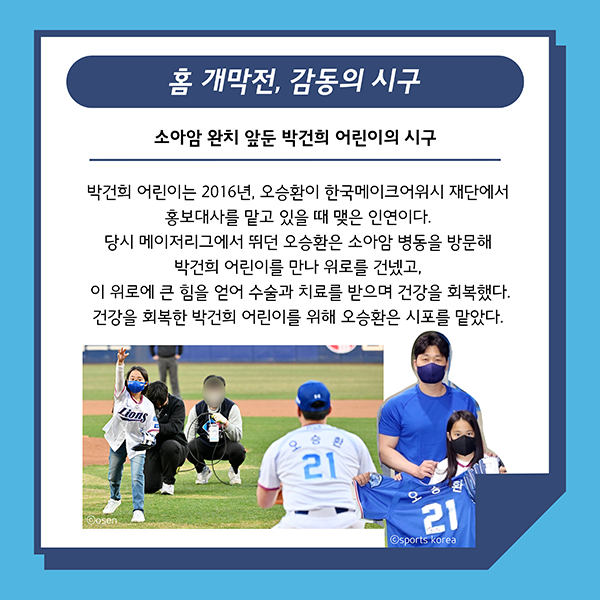 홈 개막전, 감동의 시구

소아암 완치 앞둔 박건희 어린이의 시구

박건희 어린이는 2016년, 오승환이 한국메이크어위시 재단에서 홍보대사를 맡고 있을 때 맺은 인연이다.
당시 메이저리그에서 뛰던 오승환은 소아암 병동을 방문해 박건희 어린이를 만나 위로를 건넸고,
이 위로에 큰 힘을 얻어 수술과 치료를 받으며 건강을 회복했다.
건강을 회복한 박건희 어린이를 위해 오승환은 시포를 맡았다.

Lions

오승환
21

©osen

오승환
21

©sports korea